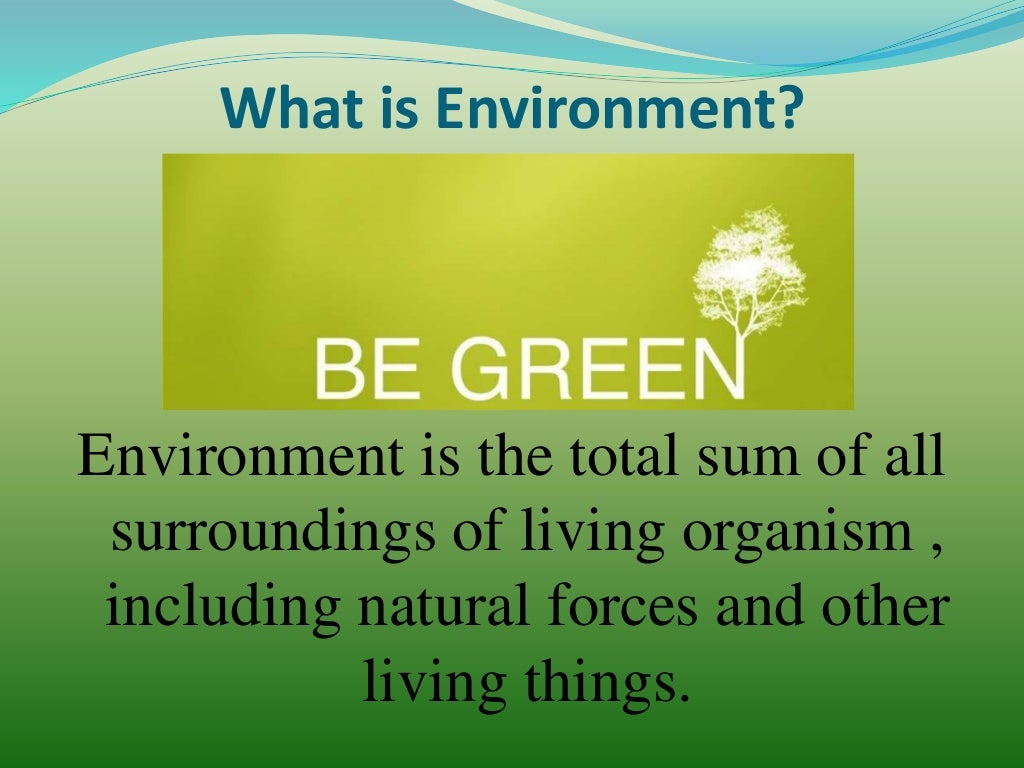 What is Environment?

BE GREEN

Environment is the total sum of all surroundings of living organism , including natural forces and other living things.